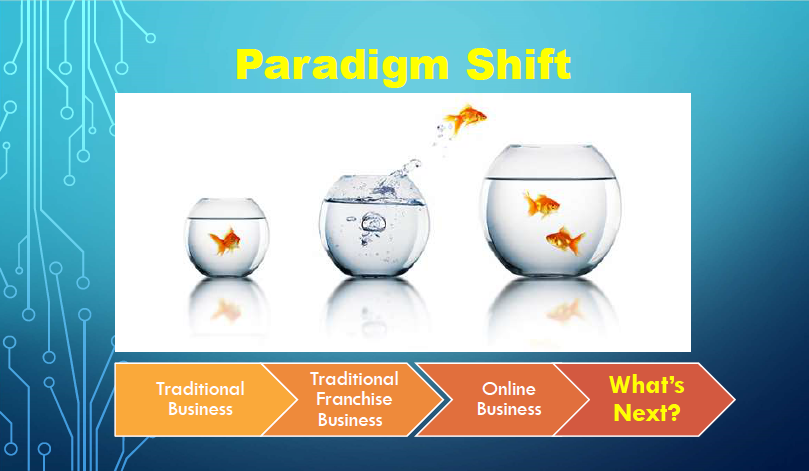 Paradigm Shift

Traditional Business

Traditional Franchise Business

Online Business

What's Next?